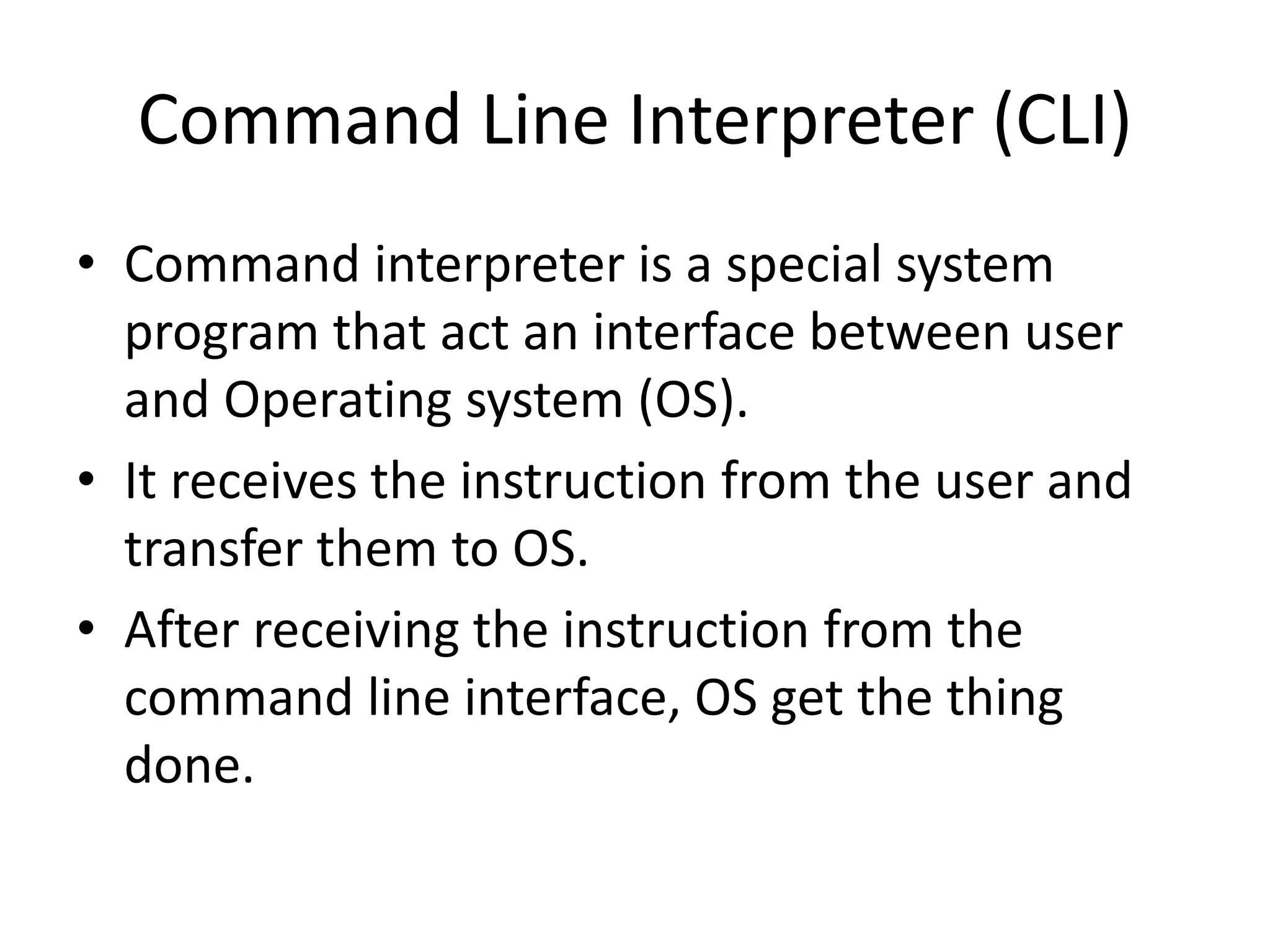 Command Line Interpreter (CLI)

• Command interpreter is a special system program that act an interface between user and Operating system (OS).
• It receives the instruction from the user and transfer them to OS.
• After receiving the instruction from the command line interface, OS get the thing done.